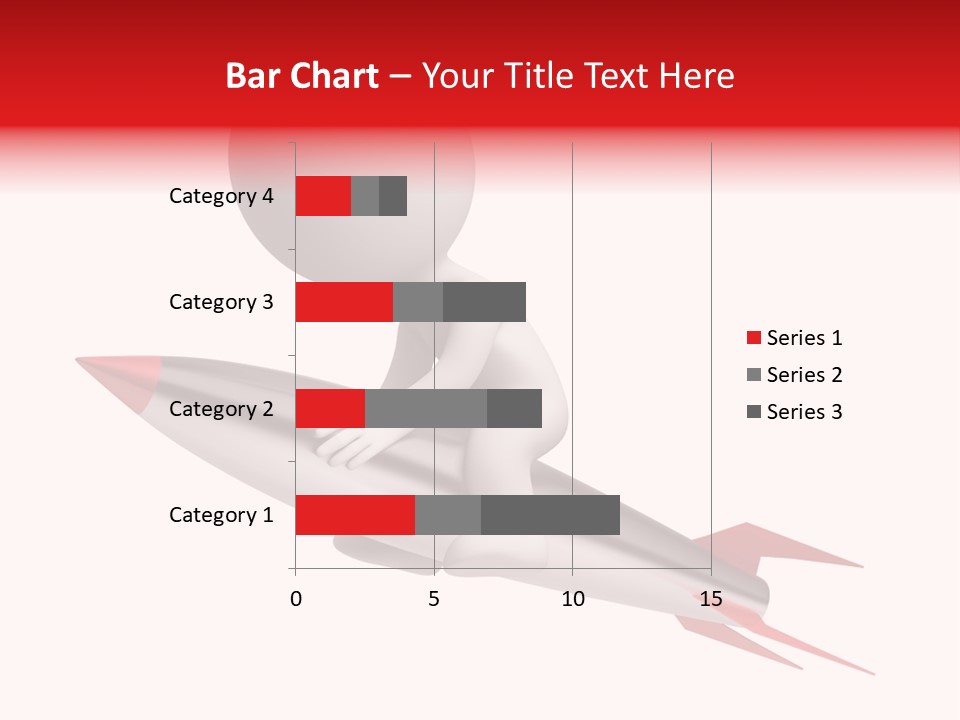 Bar Chart – Your Title Text Here

Category 4
Category 3
Category 2
Category 1

0
5
10
15

Series 1
Series 2
Series 3